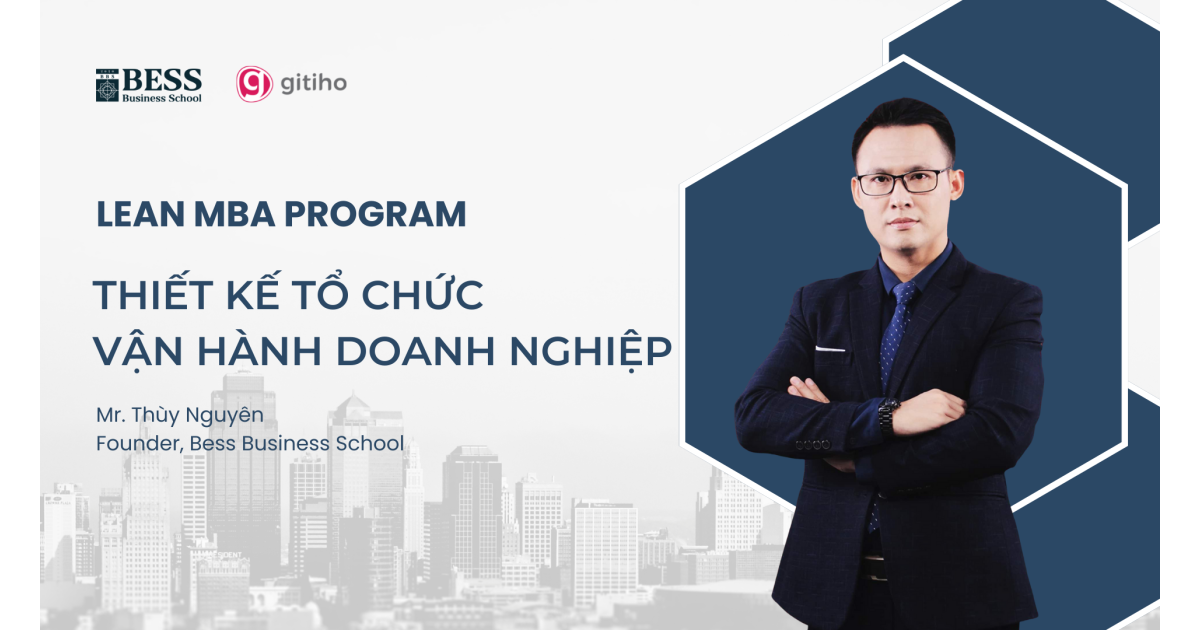 BESS
Business School

gitiho

LEAN MBA PROGRAM

THIẾT KẾ TỔ CHỨC
VẬN HÀNH DOANH NGHIỆP

Mr. Thùy Nguyên
Founder, Bess Business School